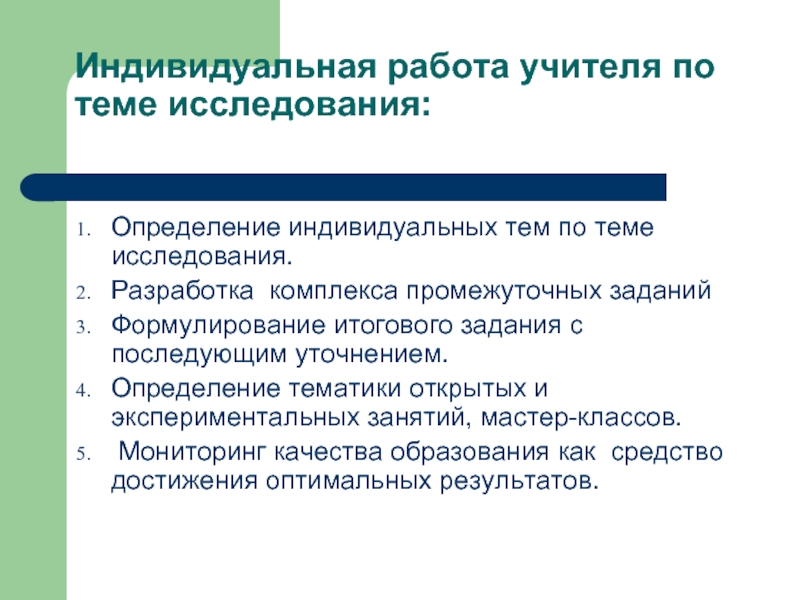 Индивидуальная работа учителя по теме исследования:

1. Определение индивидуальных тем по теме исследования.
2. Разработка комплекса промежуточных заданий
3. Формулирование итогового задания с последующим уточнением.
4. Определение тематики открытых и экспериментальных занятий, мастер-классов.
5. Мониторинг качества образования как средство достижения оптимальных результатов.